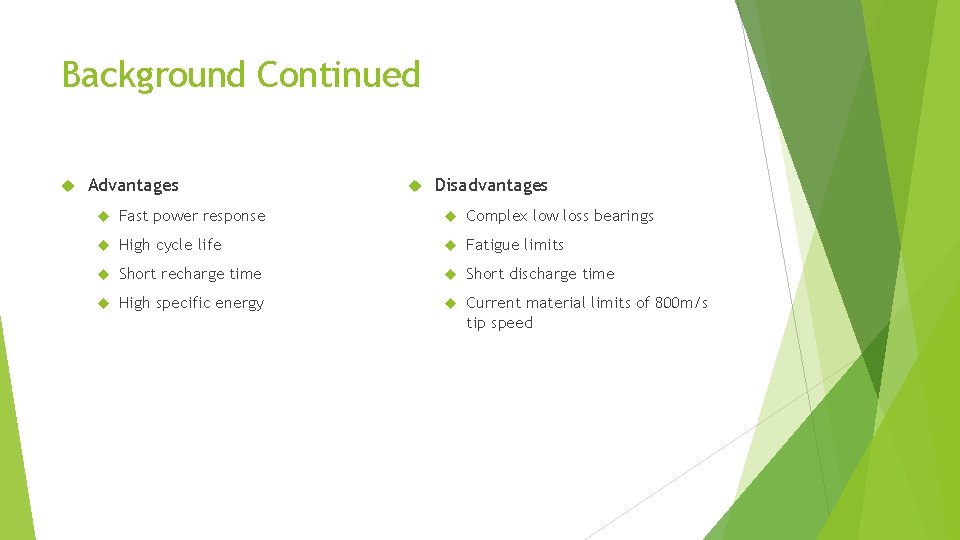 Background Continued

Advantages

Fast power response

High cycle life

Short recharge time

High specific energy

Disadvantages

Complex low loss bearings

Fatigue limits

Short discharge time

Current material limits of 800m/s tip speed